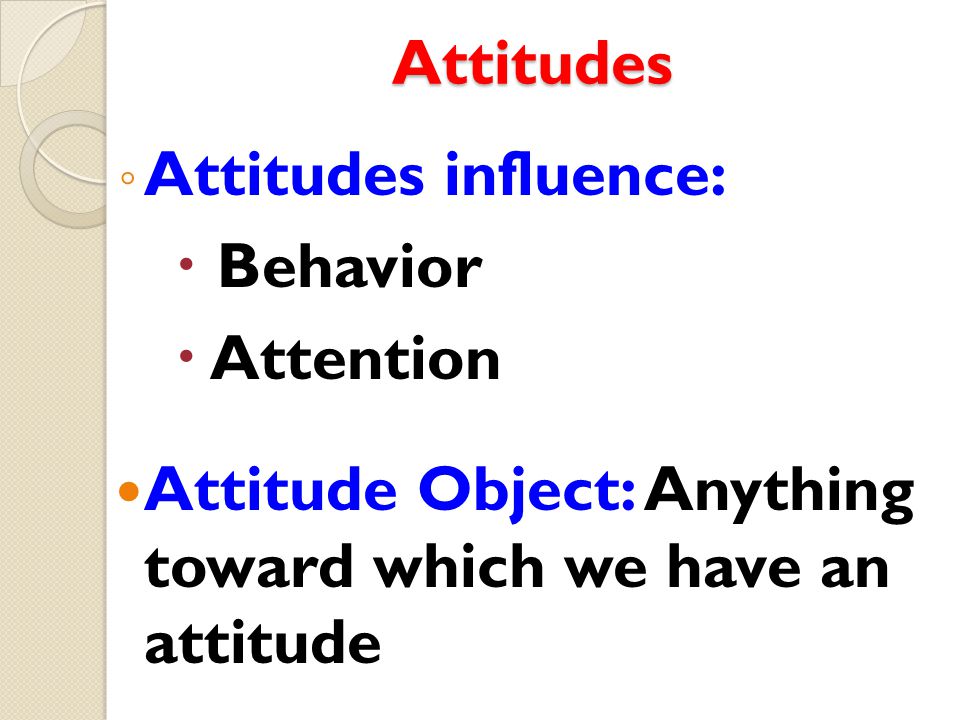 Attitudes

◦ Attitudes influence:

• Behavior

• Attention

• Attitude Object: Anything toward which we have an attitude